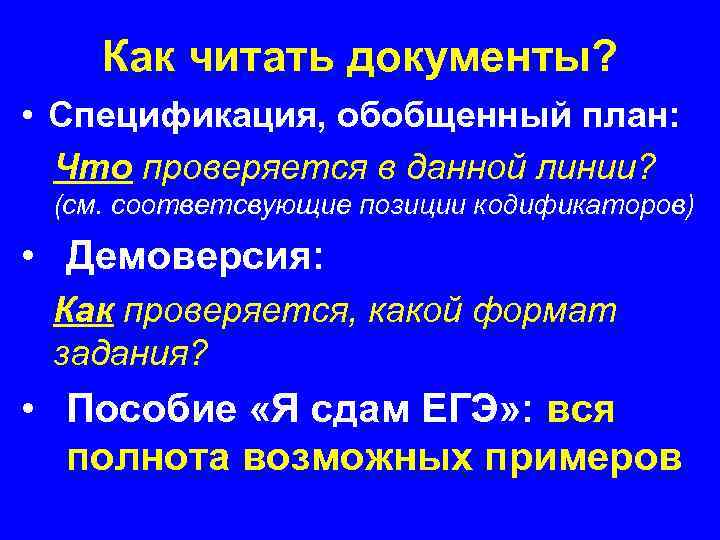 Как читать документы?

• Спецификация, обобщенный план:

Что проверяется в данной линии? (см. соответсвующие позиции кодификаторов)

• Демоверсия:

Как проверяется, какой формат задания?

• Пособие «Я сдам ЕГЭ»: вся полнота возможных примеров